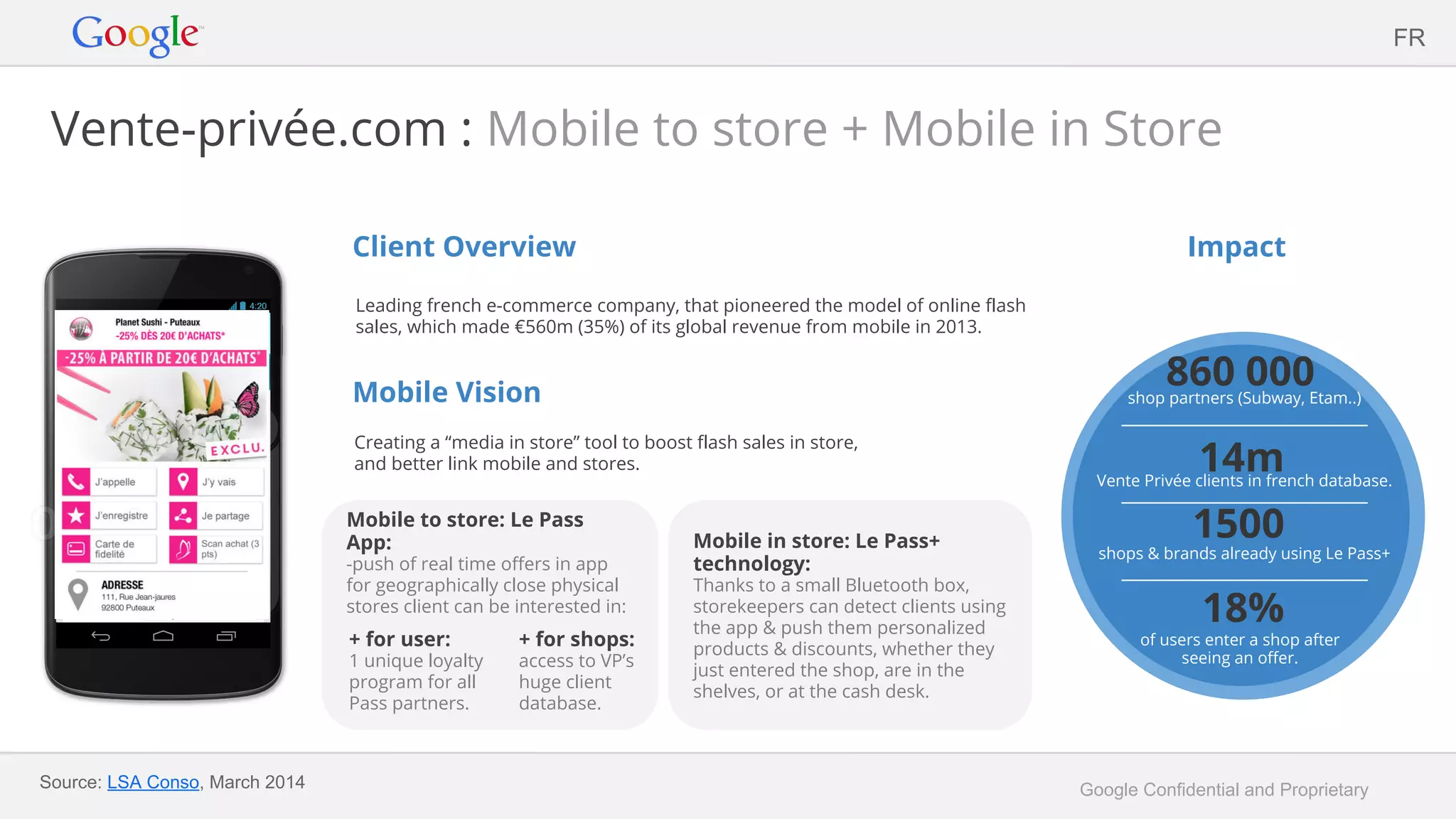 Google

FR

Vente-privée.com : Mobile to store + Mobile in Store

4:20

Planet Sushi - Puteaux
-25% DÈS 20€ D'ACHATS*

-25% À PARTIR DE 20€ D'ACHATS*

EXCLU.

J'appelle

J'y vais

J'enregistre

Je partage

Carte de fidelité

Scan achat (3 pts)

ADRESSE
111, Rue Jean-jaures
92800 Puteaux

Client Overview

Leading french e-commerce company, that pioneered the model of online flash sales, which made €560m (35%) of its global revenue from mobile in 2013.

Mobile Vision

Creating a “media in store” tool to boost flash sales in store, and better link mobile and stores.

Mobile to store: Le Pass App:
-push of real time offers in app for geographically close physical stores client can be interested in:

+ for user:
1 unique loyalty program for all Pass partners.

+ for shops:
access to VP's huge client database.

Mobile in store: Le Pass+ technology:
Thanks to a small Bluetooth box, storekeepers can detect clients using the app & push them personalized products & discounts, whether they just entered the shop, are in the shelves, or at the cash desk.

Impact

860 000
shop partners (Subway, Etam..)

14m
Vente Privée clients in french database.

1500
shops & brands already using Le Pass+

18%
of users enter a shop after seeing an offer.

Source: LSA Conso, March 2014

Google Confidential and Proprietary